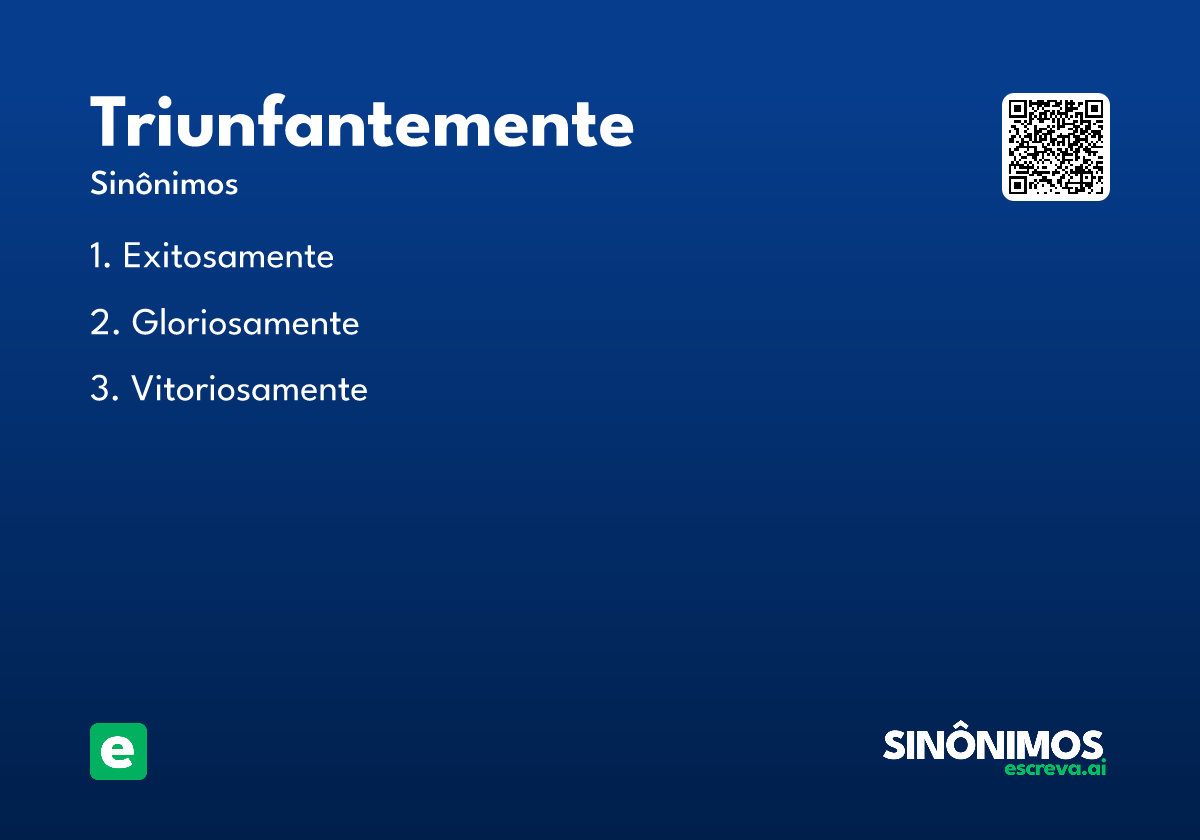 Triunfantemente
Sinônimos

1. Exitosamente

2. Gloriosamente

3. Vitoriosamente

e

SINÔNIMOS
escreva.ai